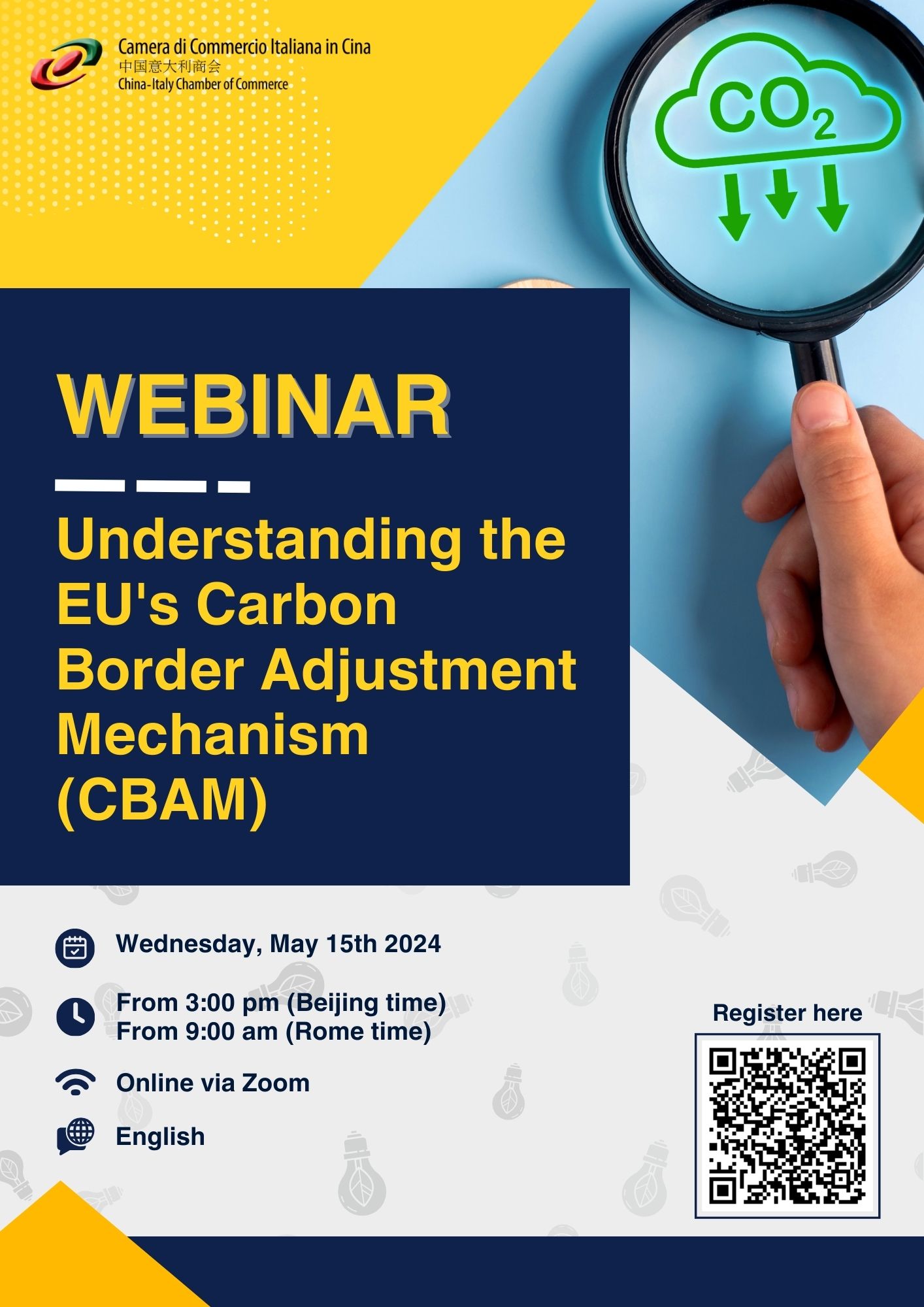 Camera di Commercio Italiana in Cina
中国意大利商会
China-Italy Chamber of Commerce

$CO_2$

WEBINAR

Understanding the EU's Carbon Border Adjustment Mechanism (CBAM)

Wednesday, May 15th 2024

From 3:00 pm (Beijing time)
From 9:00 am (Rome time)

Online via Zoom

English

Register here